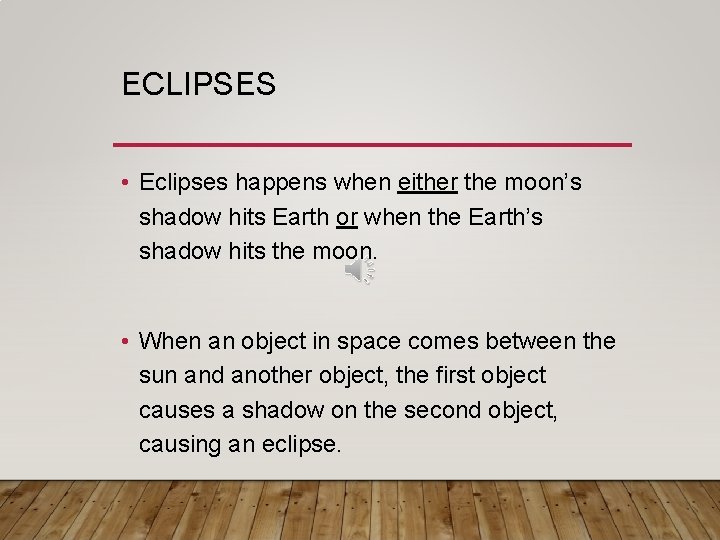 ECLIPSES

• Eclipses happens when either the moon's shadow hits Earth or when the Earth's shadow hits the moon.

• When an object in space comes between the sun and another object, the first object causes a shadow on the second object, causing an eclipse.